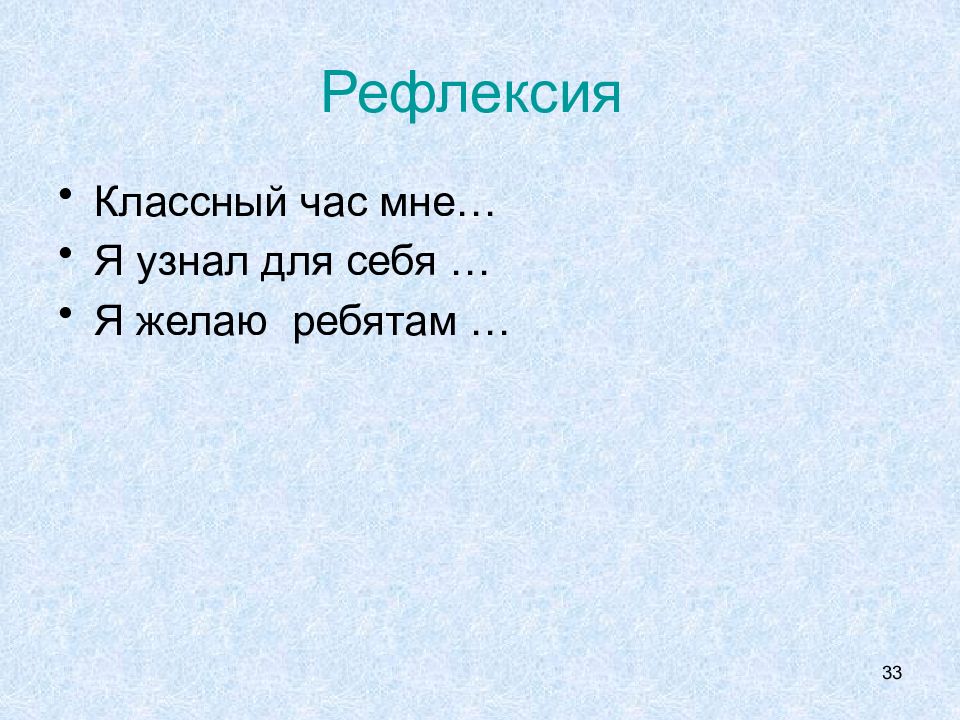 Рефлексия

• Классный час мне…
• Я узнал для себя …
• Я желаю ребятам …

33